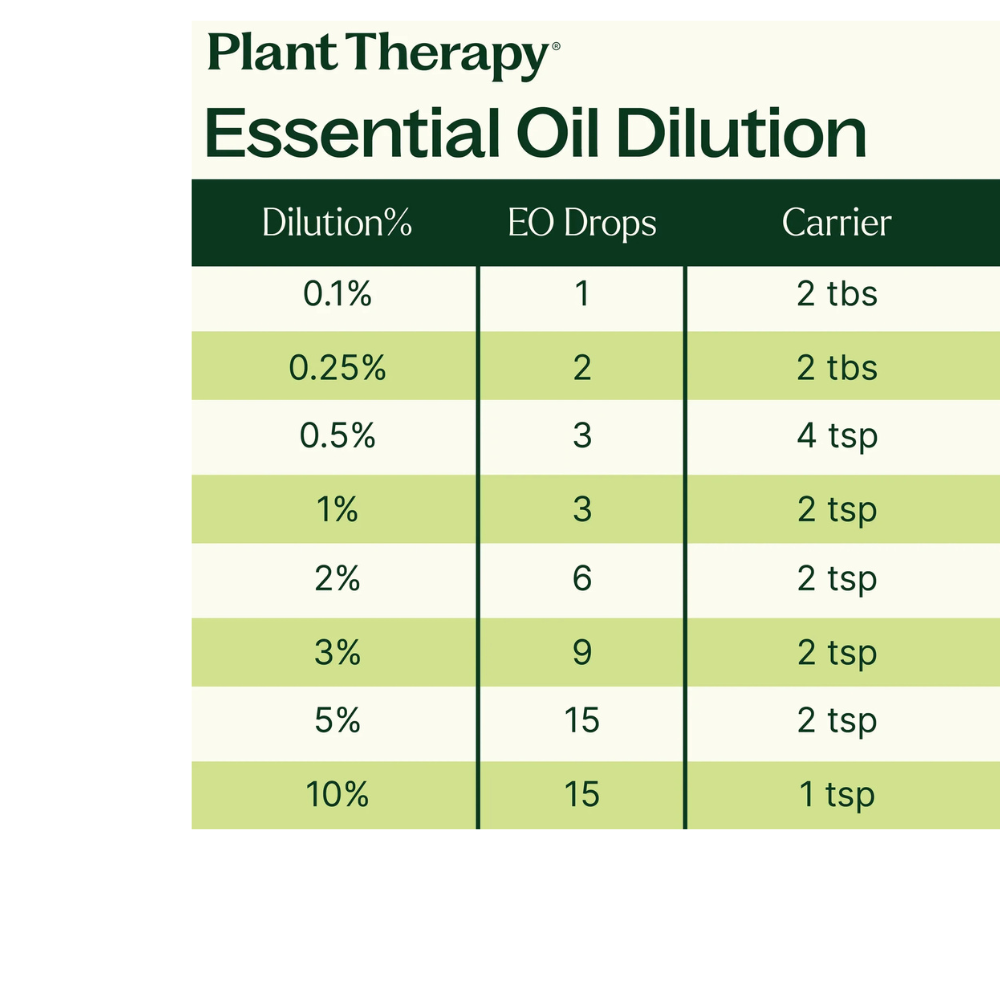 Plant Therapy®

Essential Oil Dilution

| Dilution% | EO Drops | Carrier |
|---|---|---|
| 0.1% | 1 | 2 tbs |
| 0.25% | 2 | 2 tbs |
| 0.5% | 3 | 4 tsp |
| 1% | 3 | 2 tsp |
| 2% | 6 | 2 tsp |
| 3% | 9 | 2 tsp |
| 5% | 15 | 2 tsp |
| 10% | 15 | 1 tsp |